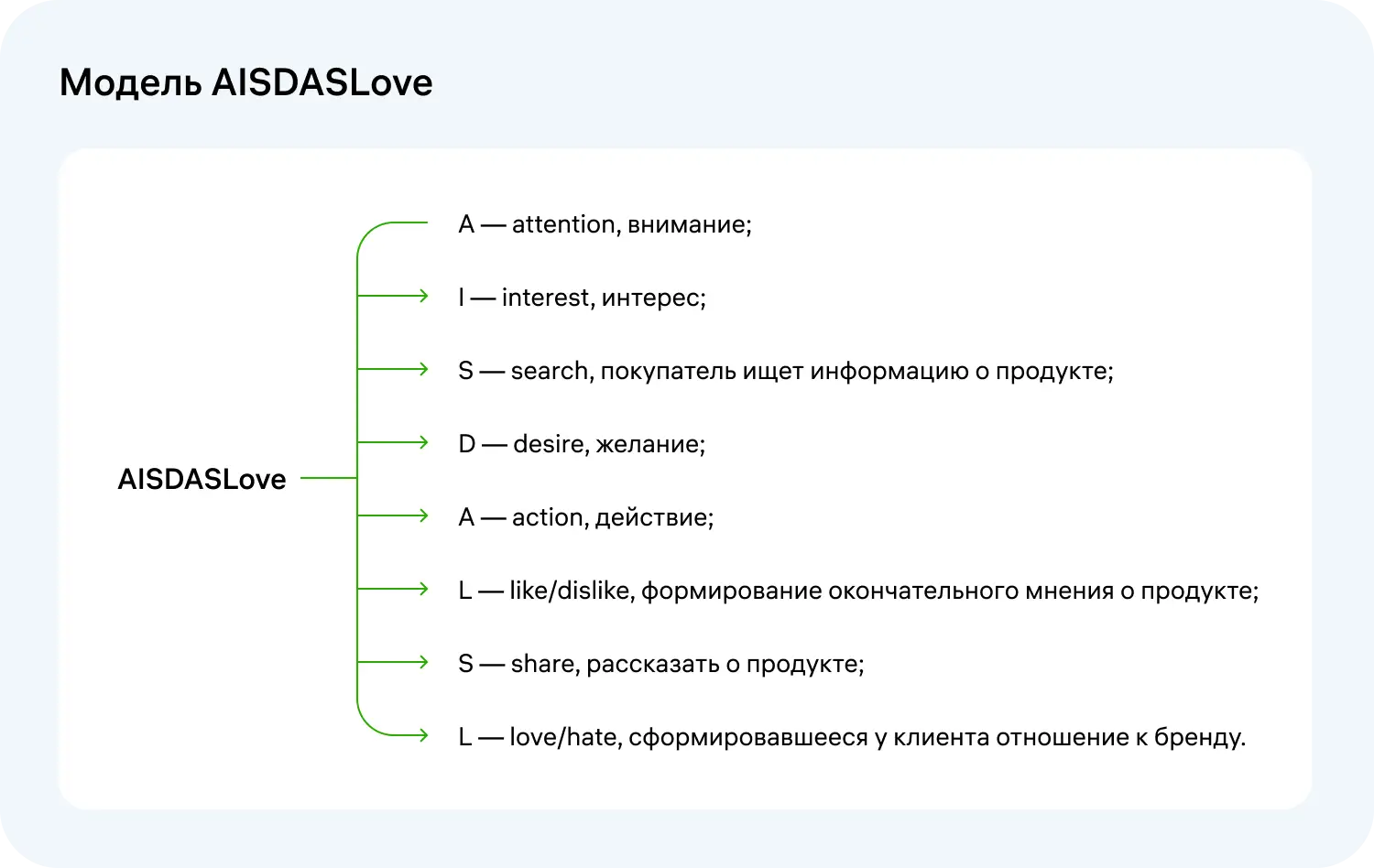 Модель AISDASLove

AISDASLove

A — attention, внимание;

I — interest, интерес;

S — search, покупатель ищет информацию о продукте;

D — desire, желание;

A — action, действие;

L — like/dislike, формирование окончательного мнения о продукте;

S — share, рассказать о продукте;

L — love/hate, сформировавшееся у клиента отношение к бренду.